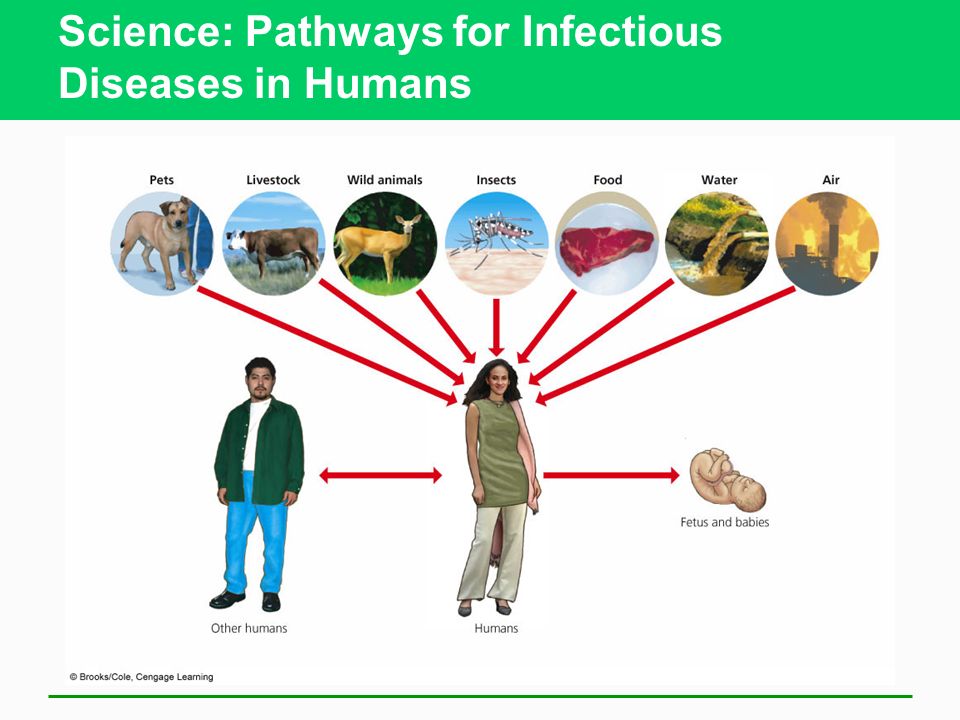 Science: Pathways for Infectious Diseases in Humans

Pets
Livestock
Wild animals
Insects
Food
Water
Air

Other humans
Humans
Fetus and babies

© Brooks/Cole, Cengage Learning